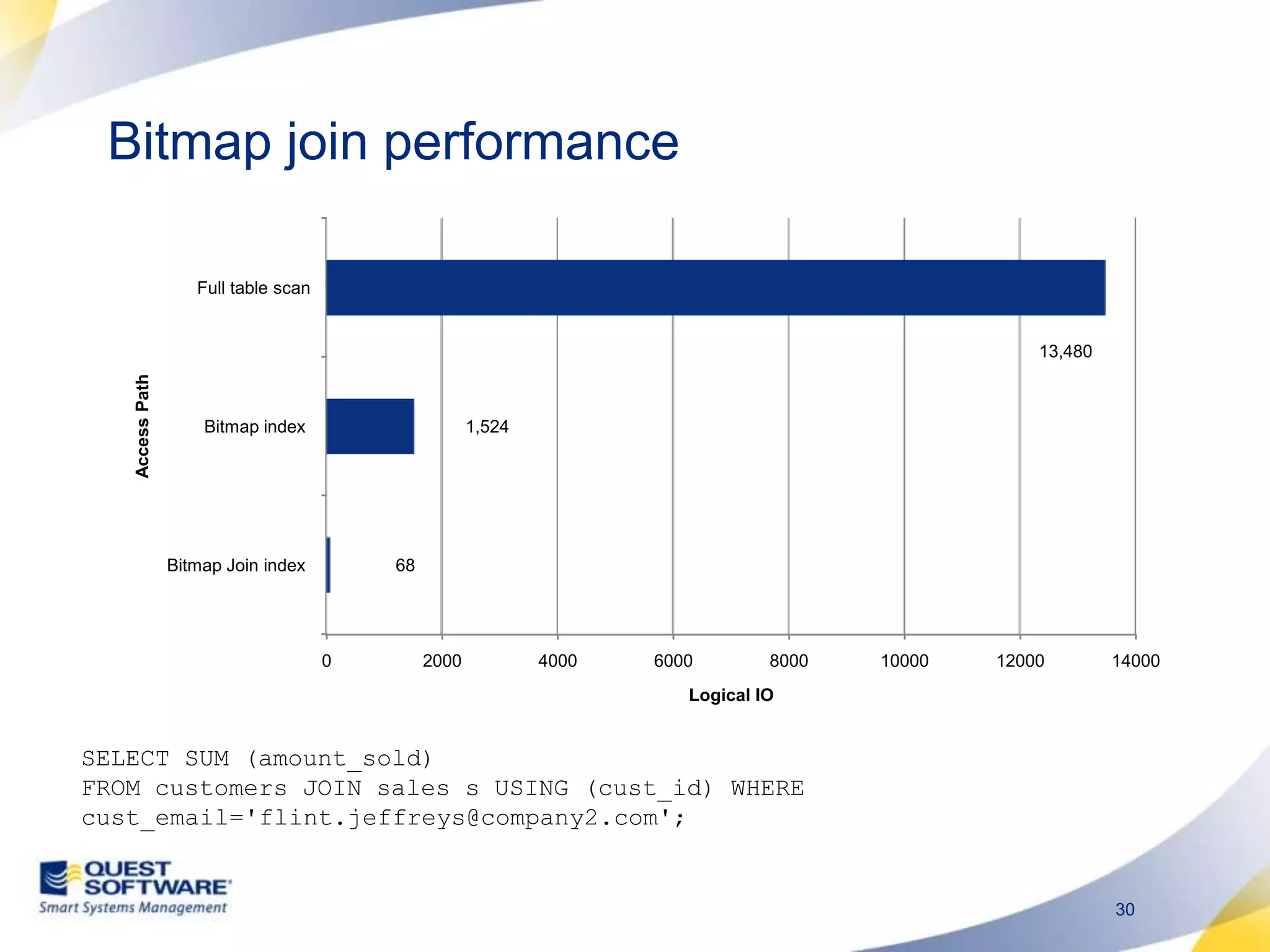 Bitmap join performance

Access Path

Full table scan

13,480

Bitmap index

1,524

Bitmap Join index

68

0 2000 4000 6000 8000 10000 12000 14000

Logical IO

SELECT SUM (amount_sold)
FROM customers JOIN sales s USING (cust_id) WHERE
cust_email='flint.jeffreys@company2.com';

QUEST SOFTWARE
Smart Systems Management

30